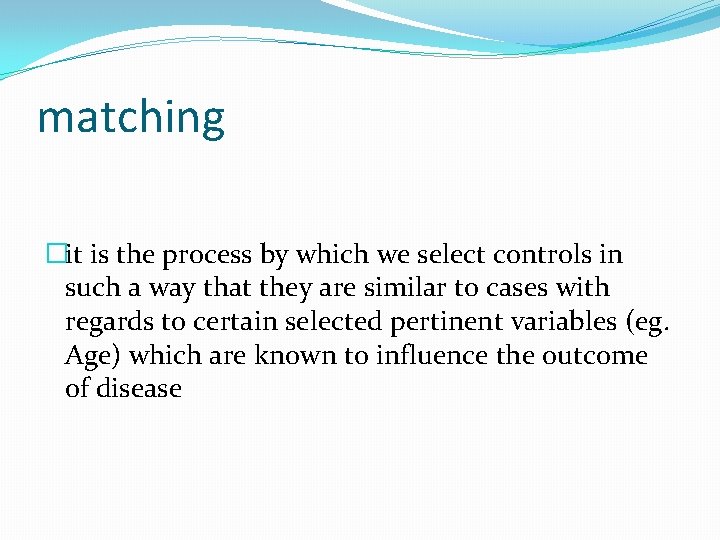 matching

it is the process by which we select controls in such a way that they are similar to cases with regards to certain selected pertinent variables (eg. Age) which are known to influence the outcome of disease